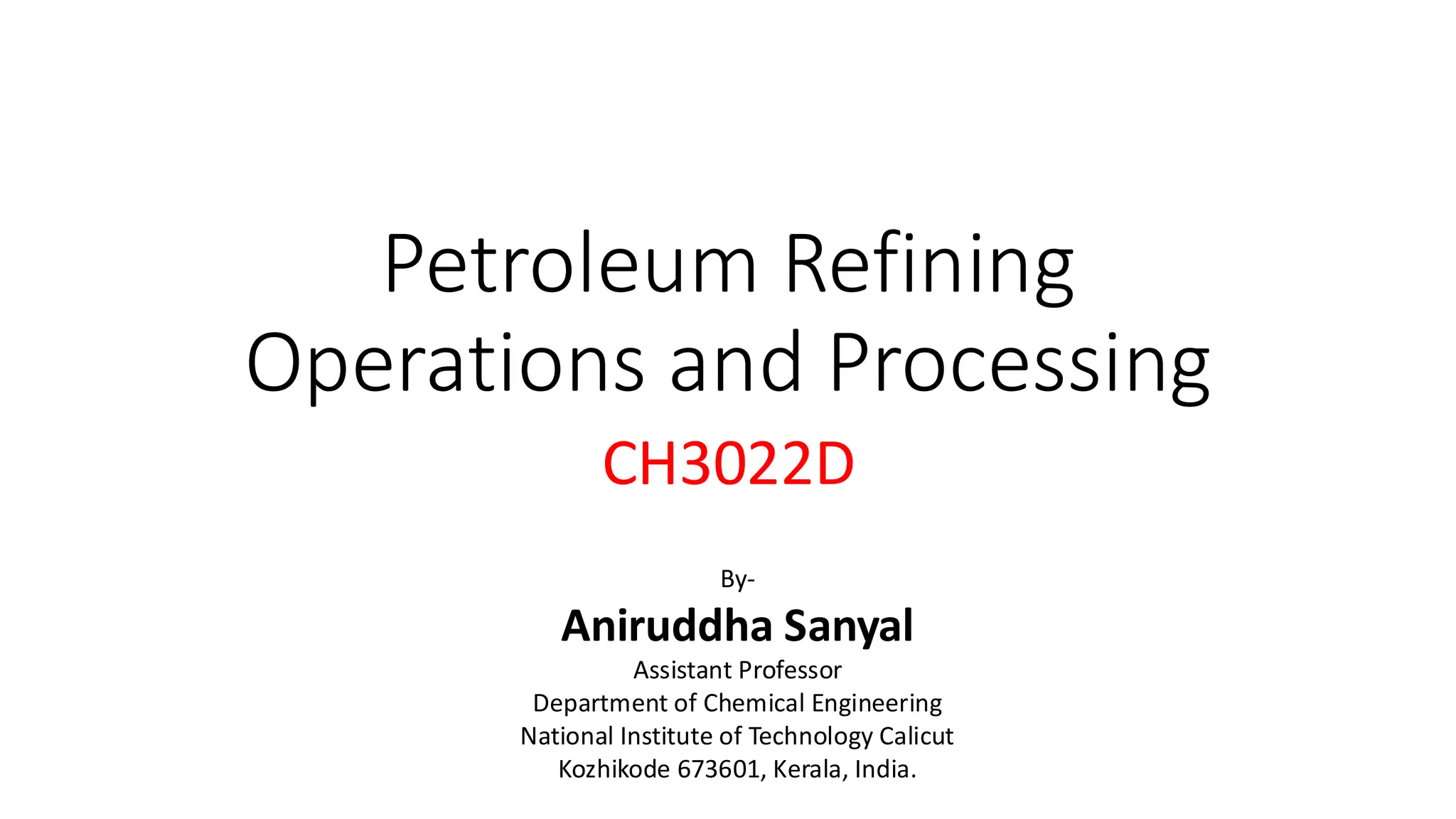 Petroleum Refining Operations and Processing

CH3022D

By-

Aniruddha Sanyal

Assistant Professor
Department of Chemical Engineering
National Institute of Technology Calicut
Kozhikode 673601, Kerala, India.